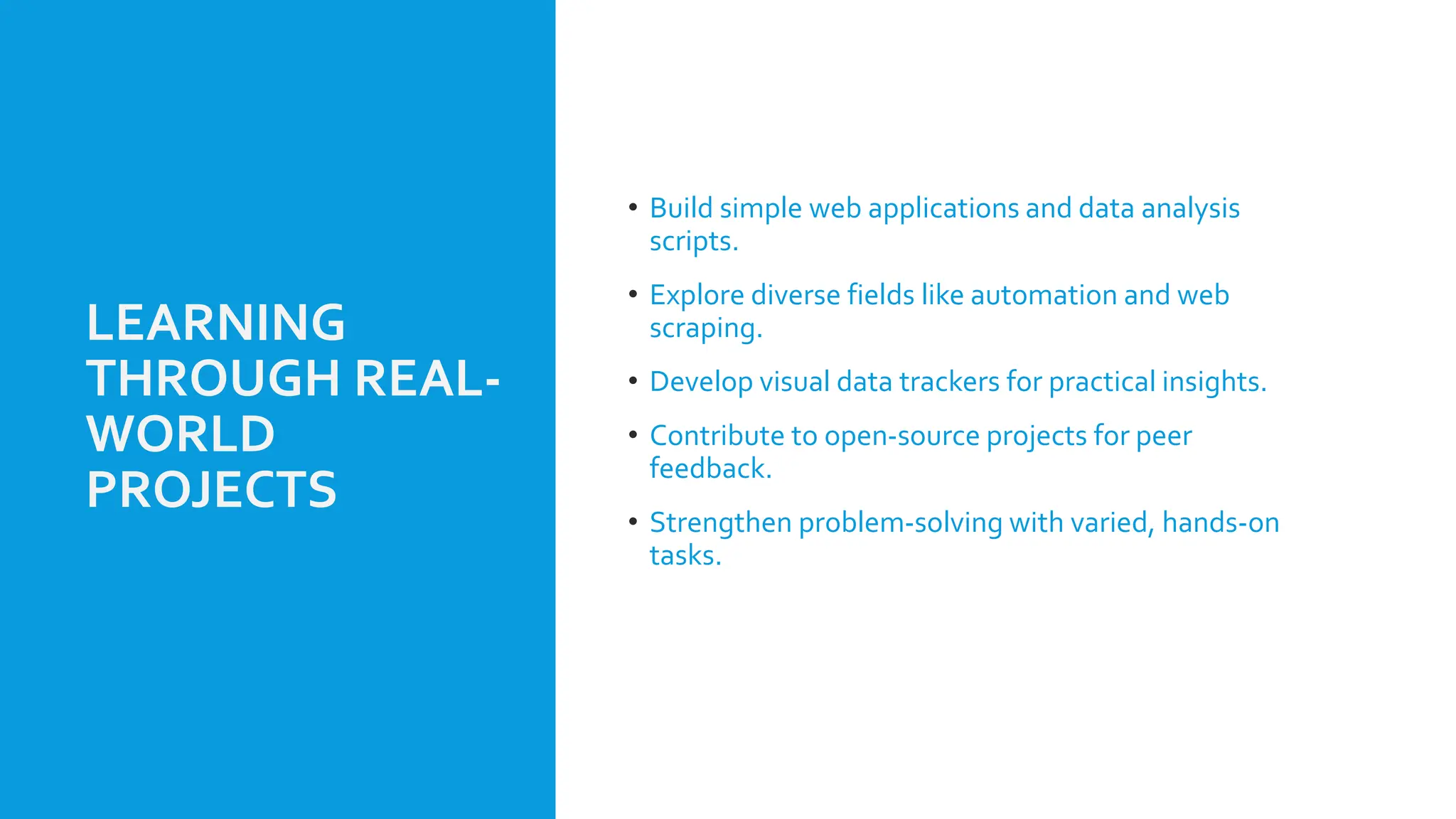 LEARNING THROUGH REAL-WORLD PROJECTS

• Build simple web applications and data analysis scripts.
• Explore diverse fields like automation and web scraping.
• Develop visual data trackers for practical insights.
• Contribute to open-source projects for peer feedback.
• Strengthen problem-solving with varied, hands-on tasks.